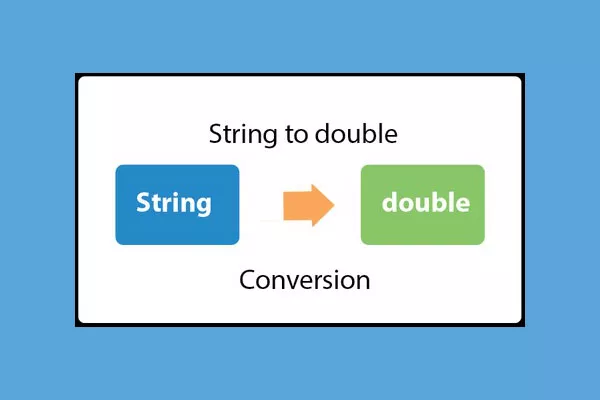 String to double

String

double

Conversion